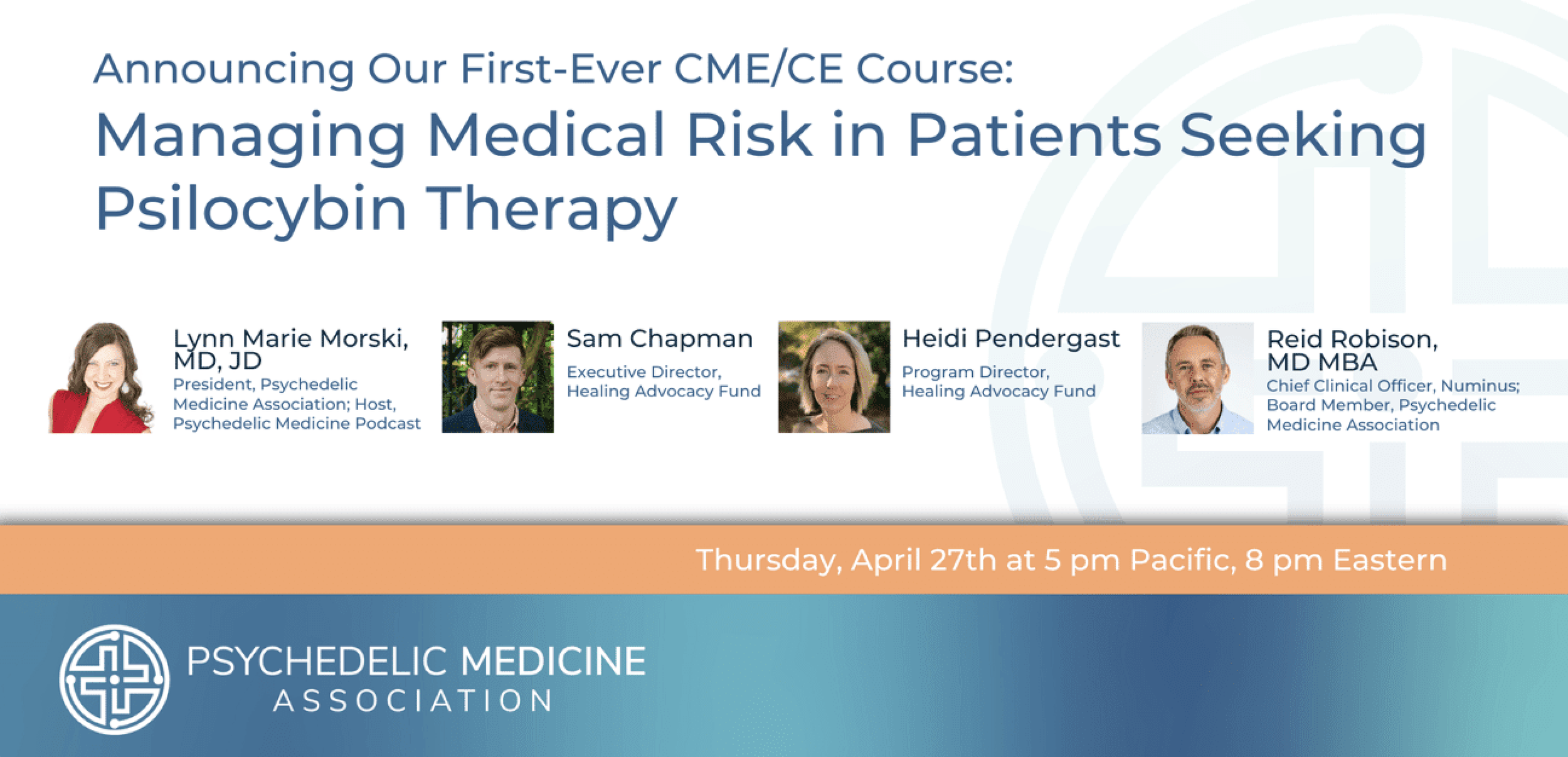 Announcing Our First-Ever CME/CE Course:

Managing Medical Risk in Patients Seeking Psilocybin Therapy

Lynn Marie Morski, MD, JD
President, Psychedelic Medicine Association; Host, Psychedelic Medicine Podcast

Sam Chapman
Executive Director, Healing Advocacy Fund

Heidi Pendergast
Program Director, Healing Advocacy Fund

Reid Robison, MD MBA
Chief Clinical Officer, Numinus; Board Member, Psychedelic Medicine Association

Thursday, April 27th at 5 pm Pacific, 8 pm Eastern

PSYCHEDELIC MEDICINE ASSOCIATION